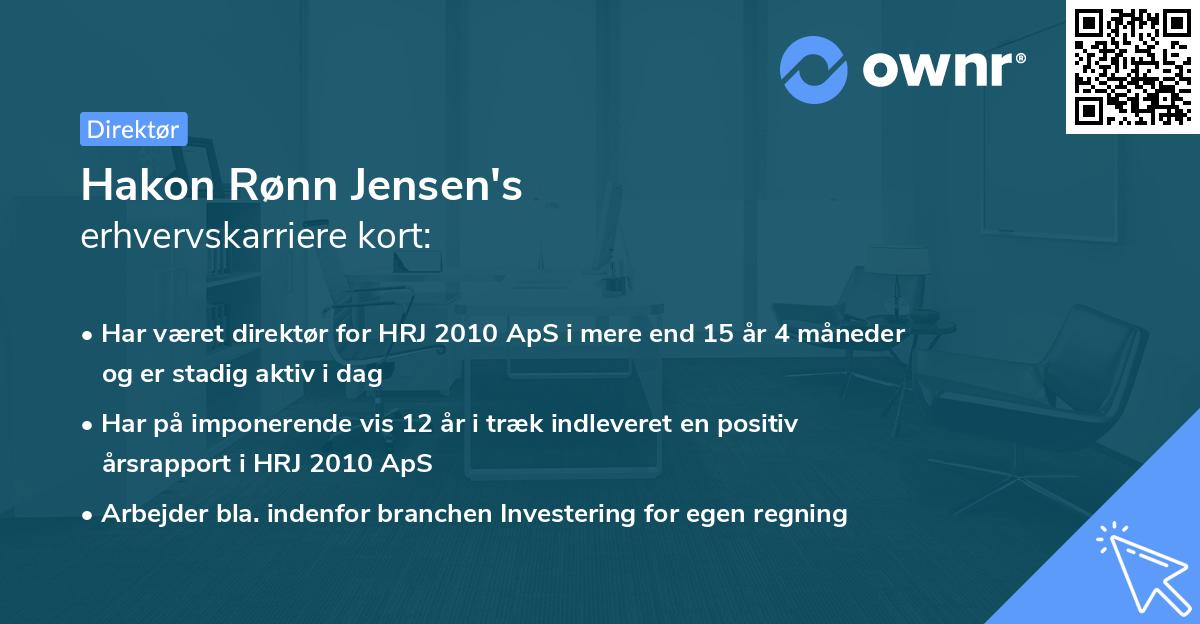 ownr®

Direktør

Hakon Rønn Jensen's
erhvervskarriere kort:

• Har været direktør for HRJ 2010 ApS i mere end 15 år 4 måneder og er stadig aktiv i dag
• Har på imponerende vis 12 år i træk indleveret en positiv årsrapport i HRJ 2010 ApS
• Arbejder bla. indenfor branchen Investering for egen regning